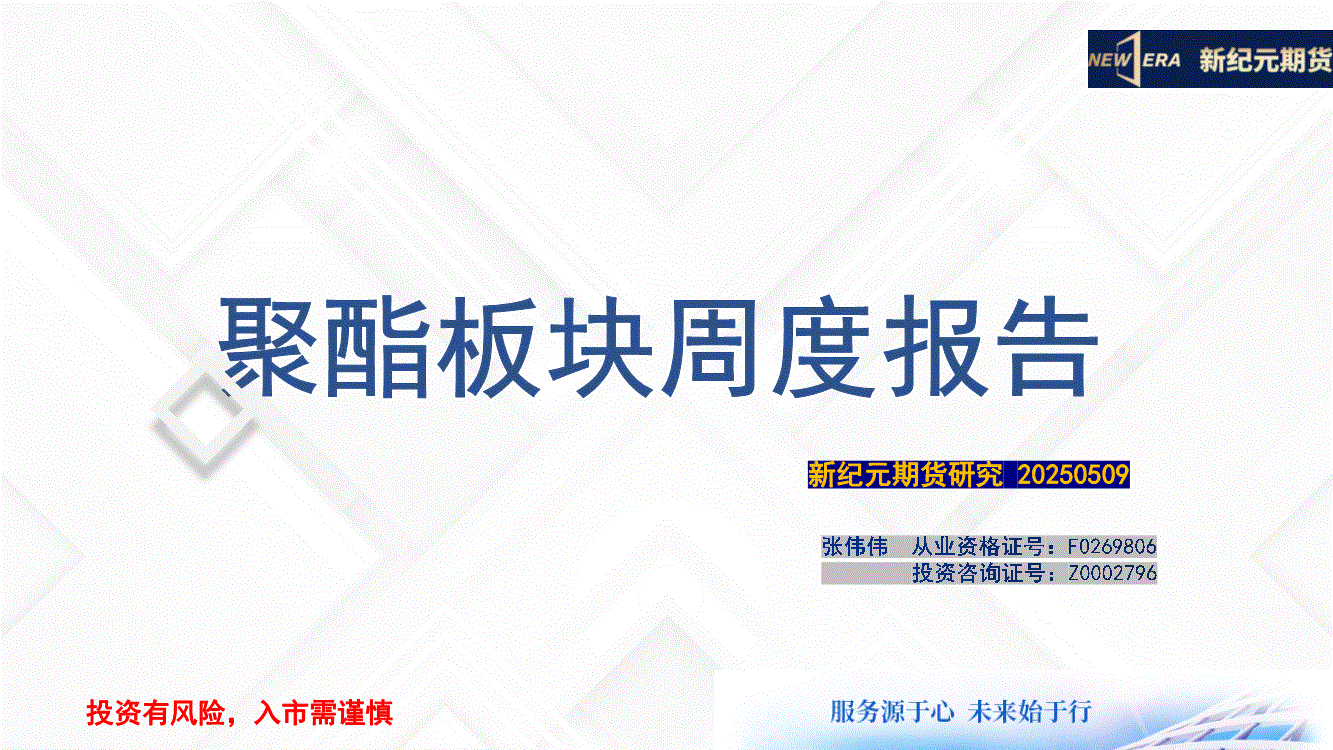 NEW ERA 新纪元期货

聚酯板块周度报告

新纪元期货研究 20250509

张伟伟 从业资格证号：F0269806
投资咨询证号：Z0002796

投资有风险，入市需谨慎

服务源于心 未来始于行